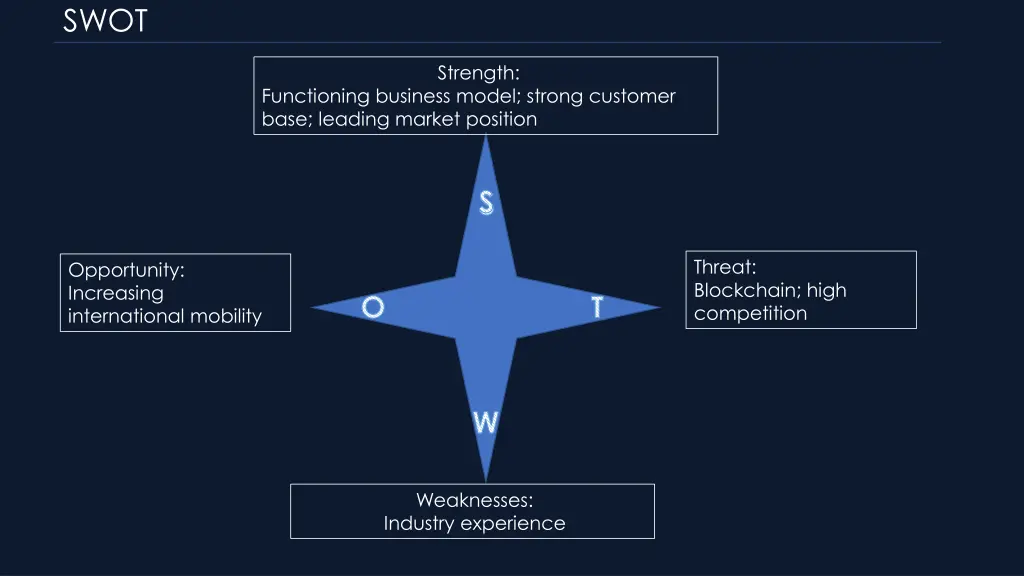 SWOT

Strength:
Functioning business model; strong customer base; leading market position

S

Opportunity:
Increasing international mobility

O

T

Threat:
Blockchain; high competition

W

Weaknesses:
Industry experience